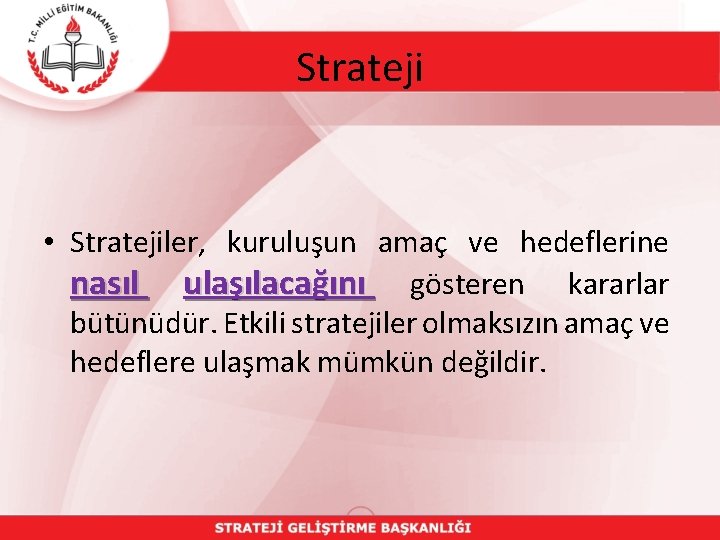 T.C. MİLLİ EĞİTİM BAKANLIĞI

Strateji

• Stratejiler, kuruluşun amaç ve hedeflerine nasıl ulaşılacağını gösteren kararlar bütünüdür. Etkili stratejiler olmaksızın amaç ve hedeflere ulaşmak mümkün değildir.

STRATEJİ GELİŞTİRME BAŞKANLIĞI